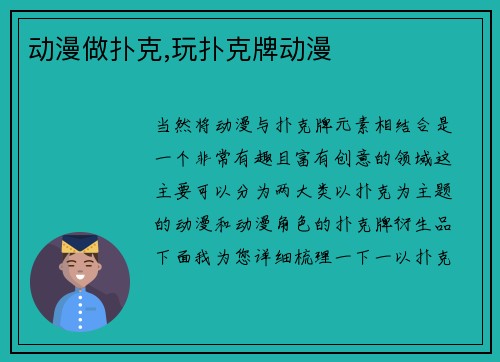 动漫做扑克,玩扑克牌动漫

当然将动漫与扑克牌元素相结合是一个非常有趣且富有创意的领域这主要可以分为两大类以扑克为主题的动漫和动漫角色的扑克牌衍生品下面我为您详细梳理一下一以扑克